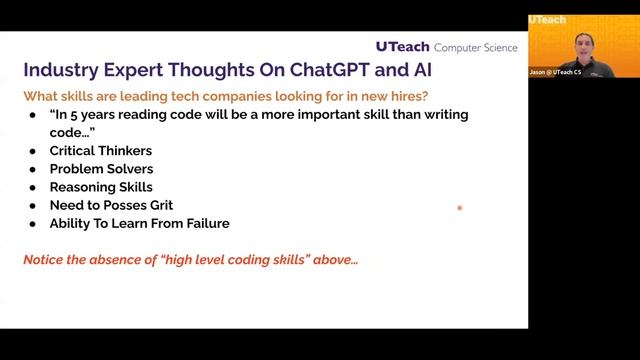 UTeach Computer Science

Industry Expert Thoughts On ChatGPT and AI

What skills are leading tech companies looking for in new hires?

- "In 5 years reading code will be a more important skill than writing code…"
- Critical Thinkers
- Problem Solvers
- Reasoning Skills
- Need to Posses Grit
- Ability To Learn From Failure

Notice the absence of "high level coding skills" above…

UTeach

Jason @ UTeach CS